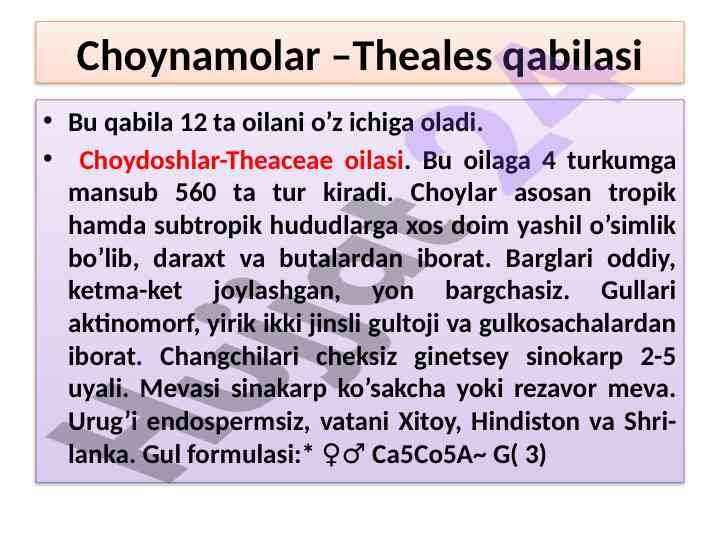 Choynamolar –Theales qabilasi

• Bu qabila 12 ta oilani o’z ichiga oladi.

• Choydoshlar-Theaceae oilasi. Bu oilaga 4 turkumga mansub 560 ta tur kiradi. Choylar asosan tropik hamda subtropik hududlarga xos doim yashil o’simlik bo’lib, daraxt va butalardan iborat. Barglari oddiy, ketma-ket joylashgan, yon bargchasiz. Gullari aktinomorf, yirik ikki jinsli gultoji va gulkosachalardan iborat. Changchilari cheksiz ginetsey sinokarp 2-5 uyali. Mevasi sinakarp ko’sakcha yoki rezavor meva. Urug’i endospermsiz, vatani Xitoy, Hindiston va Shri-lanka. Gul formulasi:* ♀♂ Ca5Co5A~ G( 3)

Hujjat24